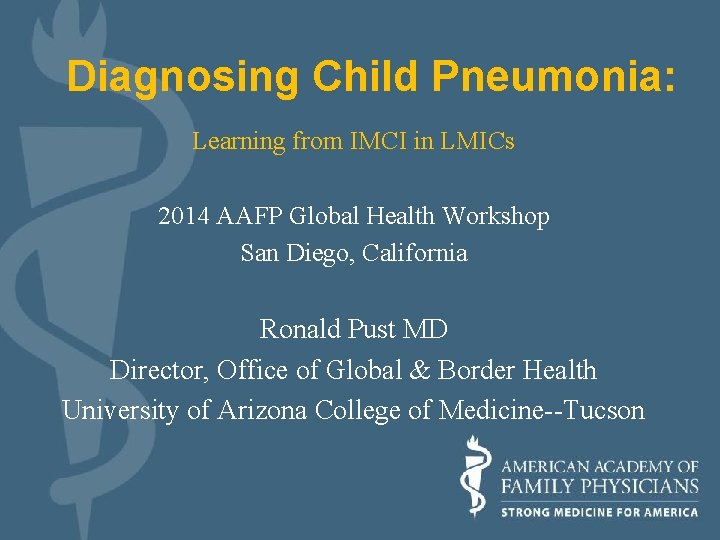 Diagnosing Child Pneumonia:

Learning from IMCI in LMICs

2014 AAFP Global Health Workshop
San Diego, California

Ronald Pust MD
Director, Office of Global & Border Health
University of Arizona College of Medicine--Tucson

AMERICAN ACADEMY OF
FAMILY PHYSICIANS
STRONG MEDICINE FOR AMERICA